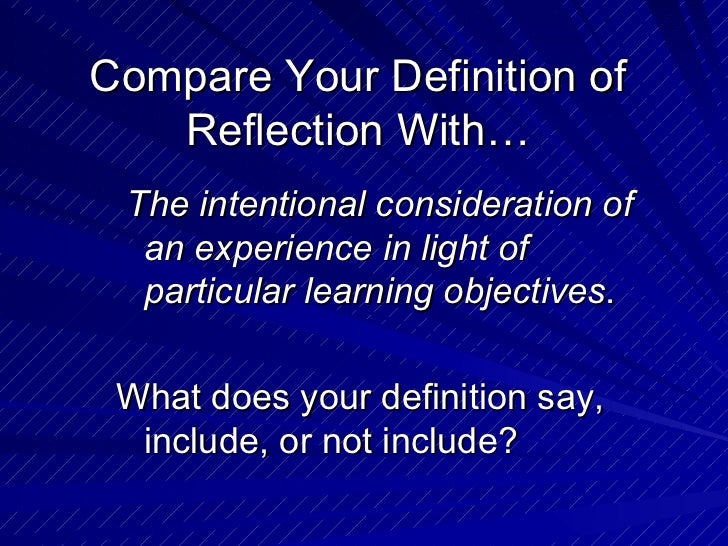 Compare Your Definition of Reflection With…

The intentional consideration of an experience in light of particular learning objectives.

What does your definition say, include, or not include?